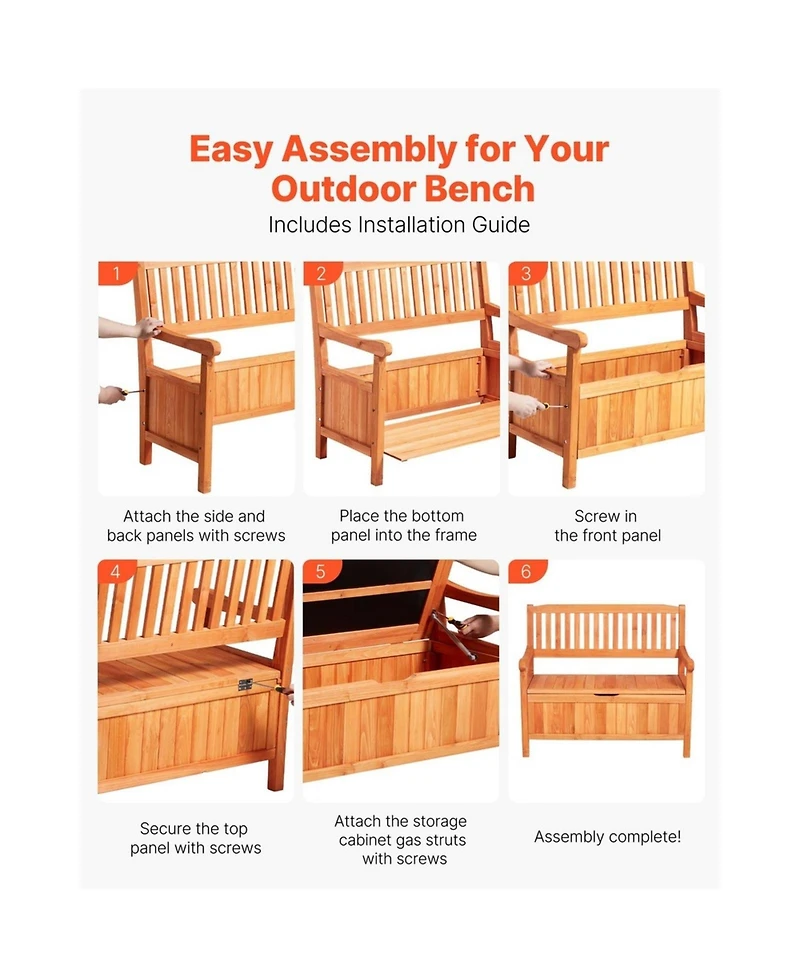 Easy Assembly for Your Outdoor Bench
Includes Installation Guide

1
Attach the side and back panels with screws

2
Place the bottom panel into the frame

3
Screw in the front panel

4
Secure the top panel with screws

5
Attach the storage cabinet gas struts with screws

6
Assembly complete!